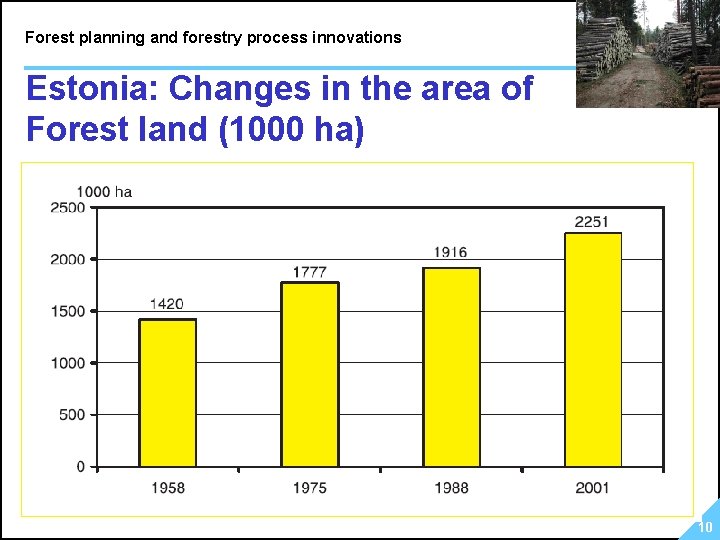 Forest planning and forestry process innovations

Estonia: Changes in the area of Forest land (1000 ha)

1000 ha
2500
2000
1500
1000
500
0

1420
1777
1916
2251

1958
1975
1988
2001

10